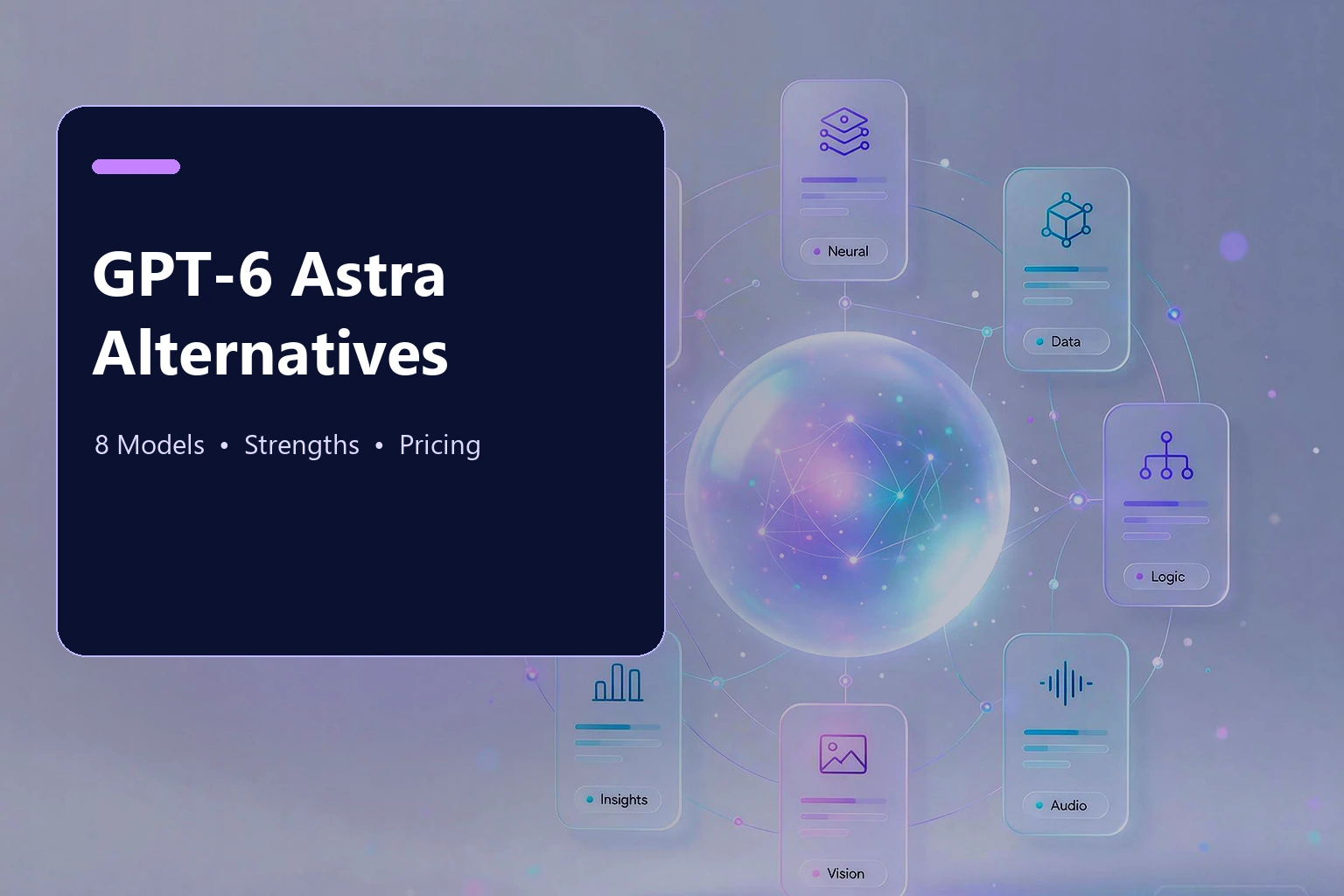 GPT-6 Astra Alternatives

8 Models • Strengths • Pricing

Neural

Data

Logic

Audio

Vision

Insights